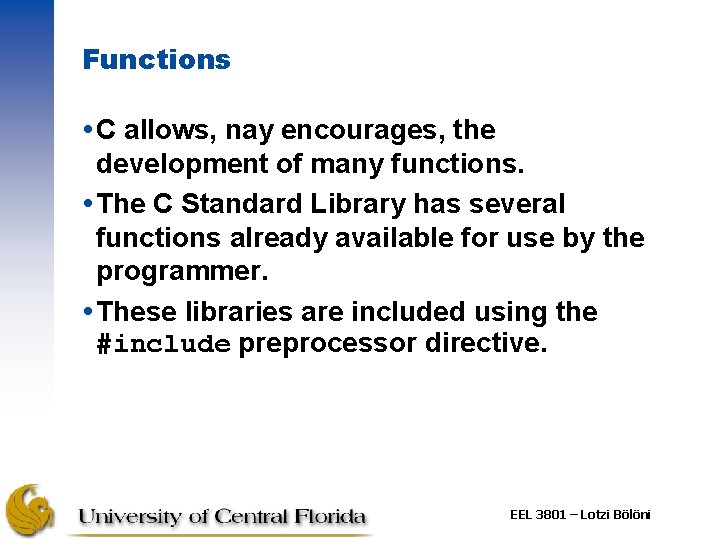 Functions

• C allows, nay encourages, the development of many functions.

• The C Standard Library has several functions already available for use by the programmer.

• These libraries are included using the #include preprocessor directive.

University of Central Florida

EEL 3801 – Lotzi Bölöni